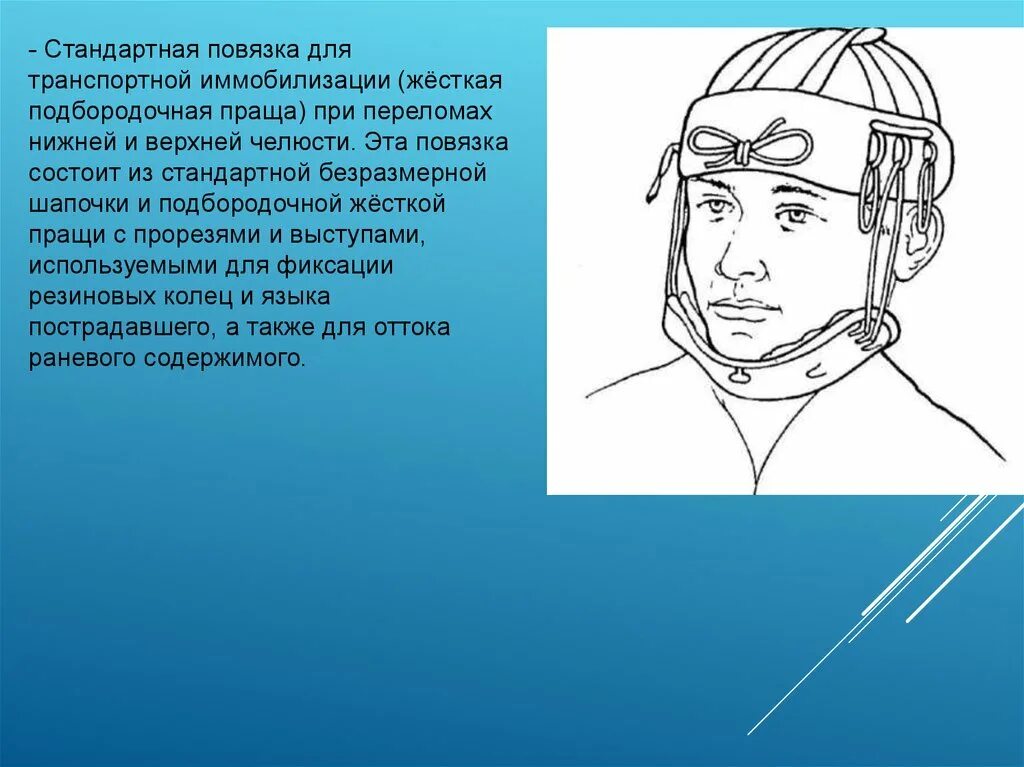 - Стандартная повязка для транспортной иммобилизации (жёсткая подбородочная праща) при переломах нижней и верхней челюсти. Эта повязка состоит из стандартной безразмерной шапочки и подбородочной жёсткой пращи с прорезями и выступами, используемыми для фиксации резиновых колец и языка пострадавшего, а также для оттока раневого содержимого.